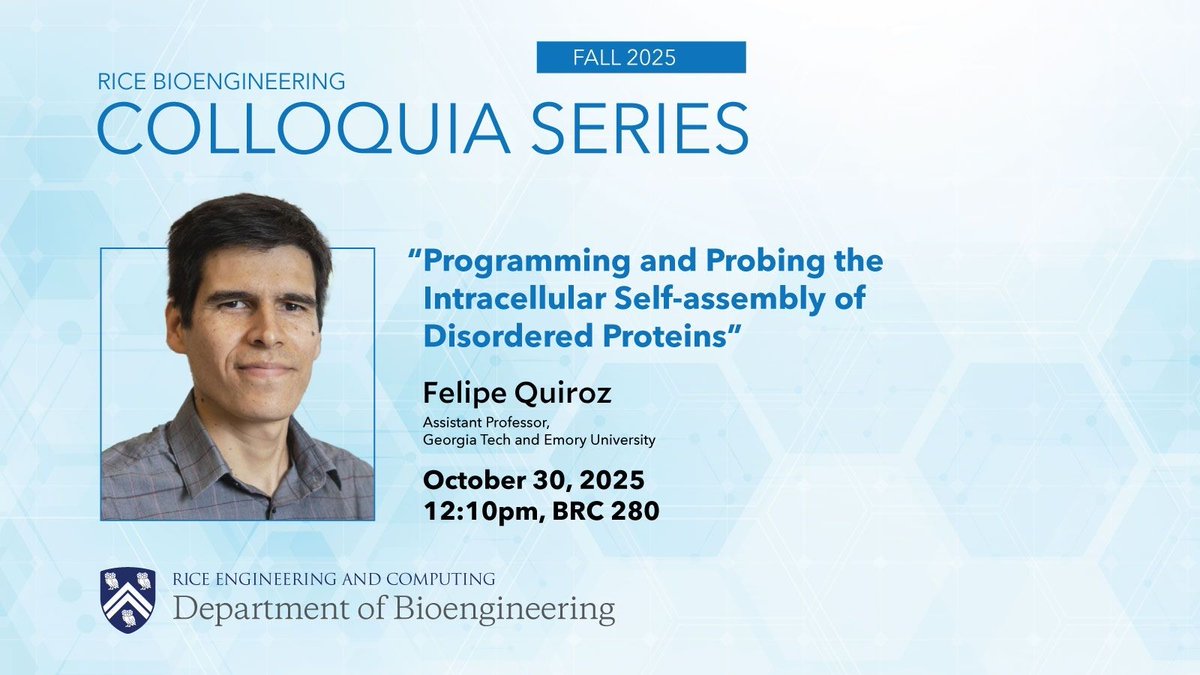 FALL 2025

RICE BIOENGINEERING
COLLOQUIA SERIES

"Programming and Probing the Intracellular Self-assembly of Disordered Proteins"

Felipe Quiroz
Assistant Professor,
Georgia Tech and Emory University

October 30, 2025
12:10pm, BRC 280

RICE ENGINEERING AND COMPUTING
Department of Bioengineering